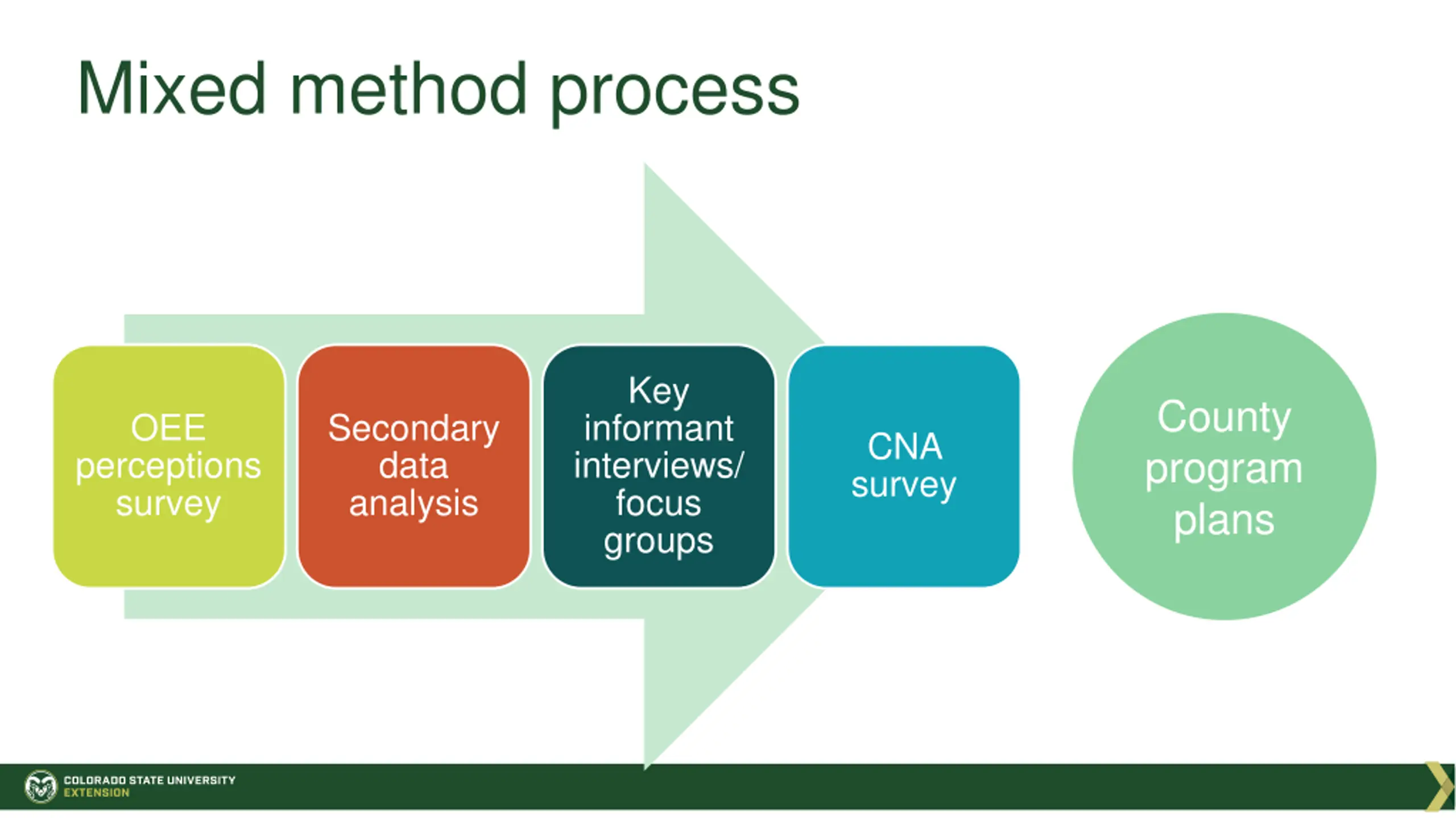 Mixed method process

OEE perceptions survey

Secondary data analysis

Key informant interviews/ focus groups

CNA survey

County program plans

COLORADO STATE UNIVERSITY
EXTENSION